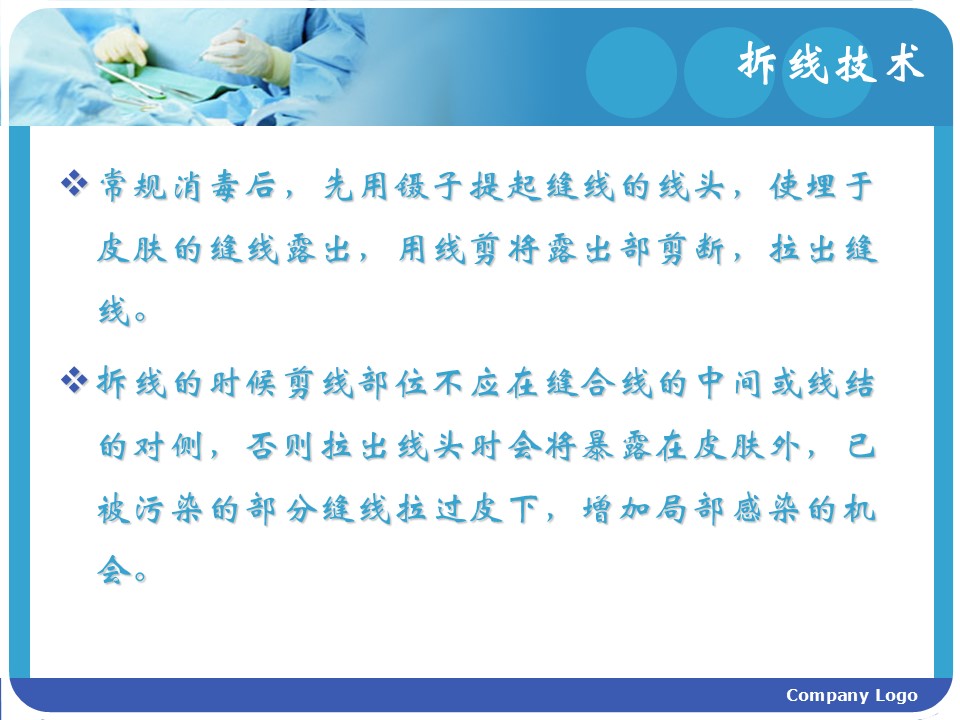 拆线技术

❖ 常规消毒后，先用镊子提起缝线的线头，使埋于皮肤的缝线露出，用线剪将露出部剪断，拉出缝线。

❖ 拆线的时候剪线部位不应在缝合线的中间或线结的对侧，否则拉出线头时会将暴露在皮肤外，已被污染的部分缝线拉过皮下，增加局部感染的机会。

Company Logo